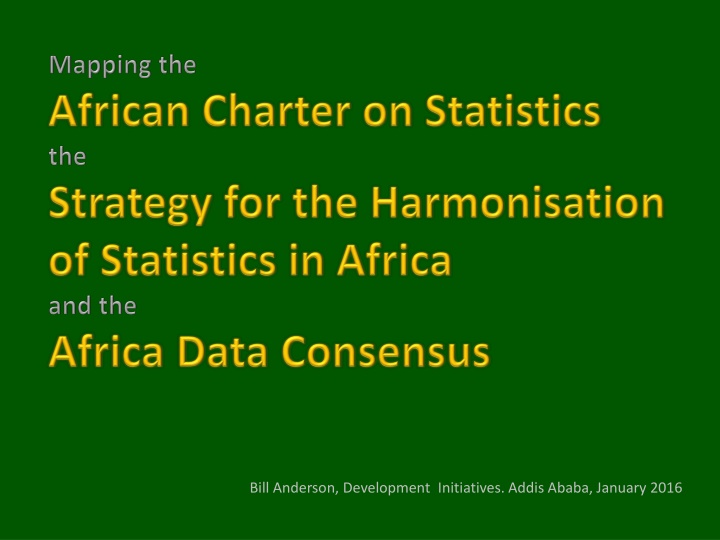 Mapping the
African Charter on Statistics
the
Strategy for the Harmonisation of Statistics in Africa
and the
Africa Data Consensus

Bill Anderson, Development Initiatives. Addis Ababa, January 2016